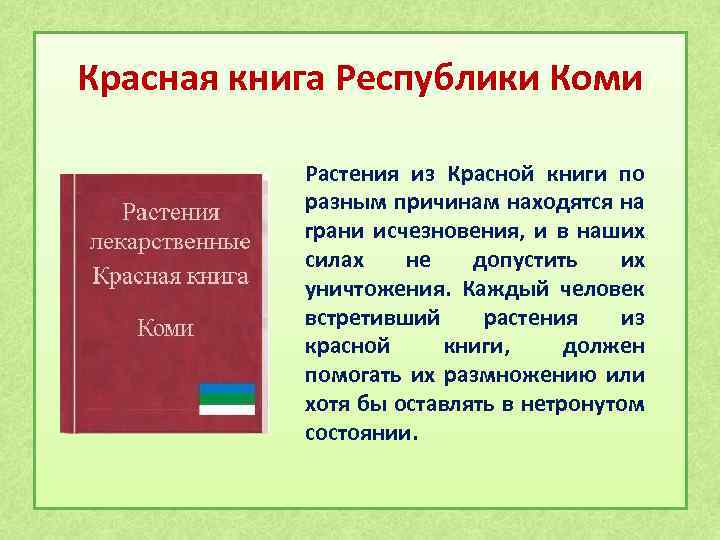 Красная книга Республики Коми

Растения лекарственные Красная книга

Коми

Растения из Красной книги по разным причинам находятся на грани исчезновения, и в наших силах не допустить их уничтожения. Каждый человек встретивший растения из красной книги, должен помогать их размножению или хотя бы оставлять в нетронутом состоянии.